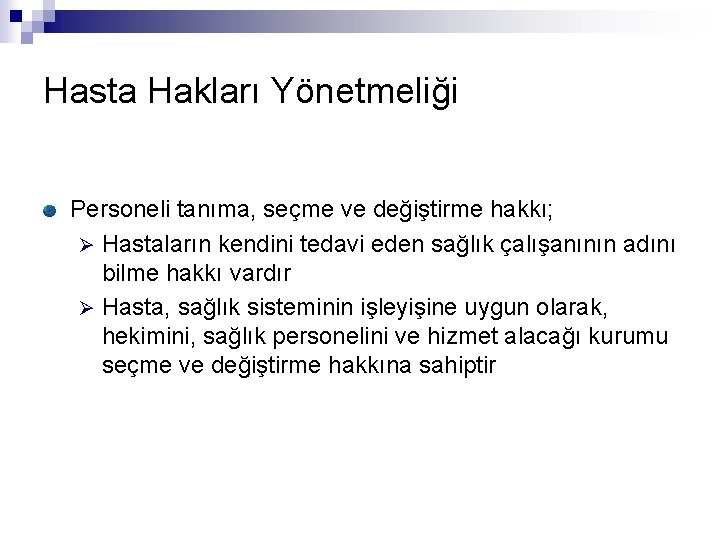 Hasta Hakları Yönetmeliği

Personeli tanıma, seçme ve değiştirme hakkı;

Hastaların kendini tedavi eden sağlık çalışanının adını bilme hakkı vardır

Hasta, sağlık sisteminin işleyişine uygun olarak, hekimini, sağlık personelini ve hizmet alacağı kurumu seçme ve değiştirme hakkına sahiptir